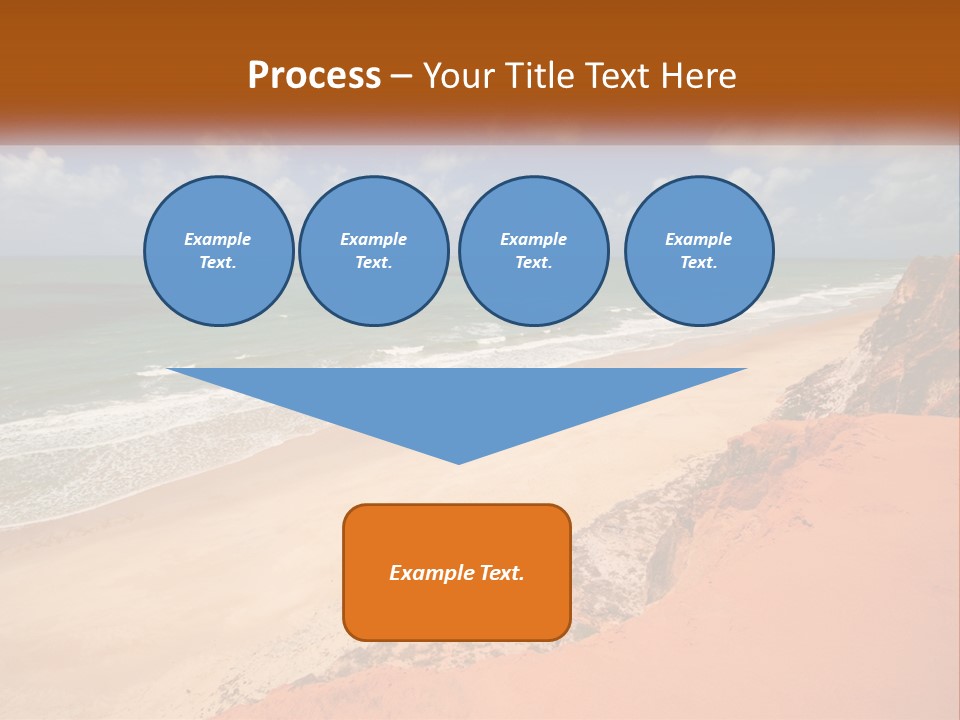 Process – Your Title Text Here

Example Text.

Example Text.

Example Text.

Example Text.

Example Text.